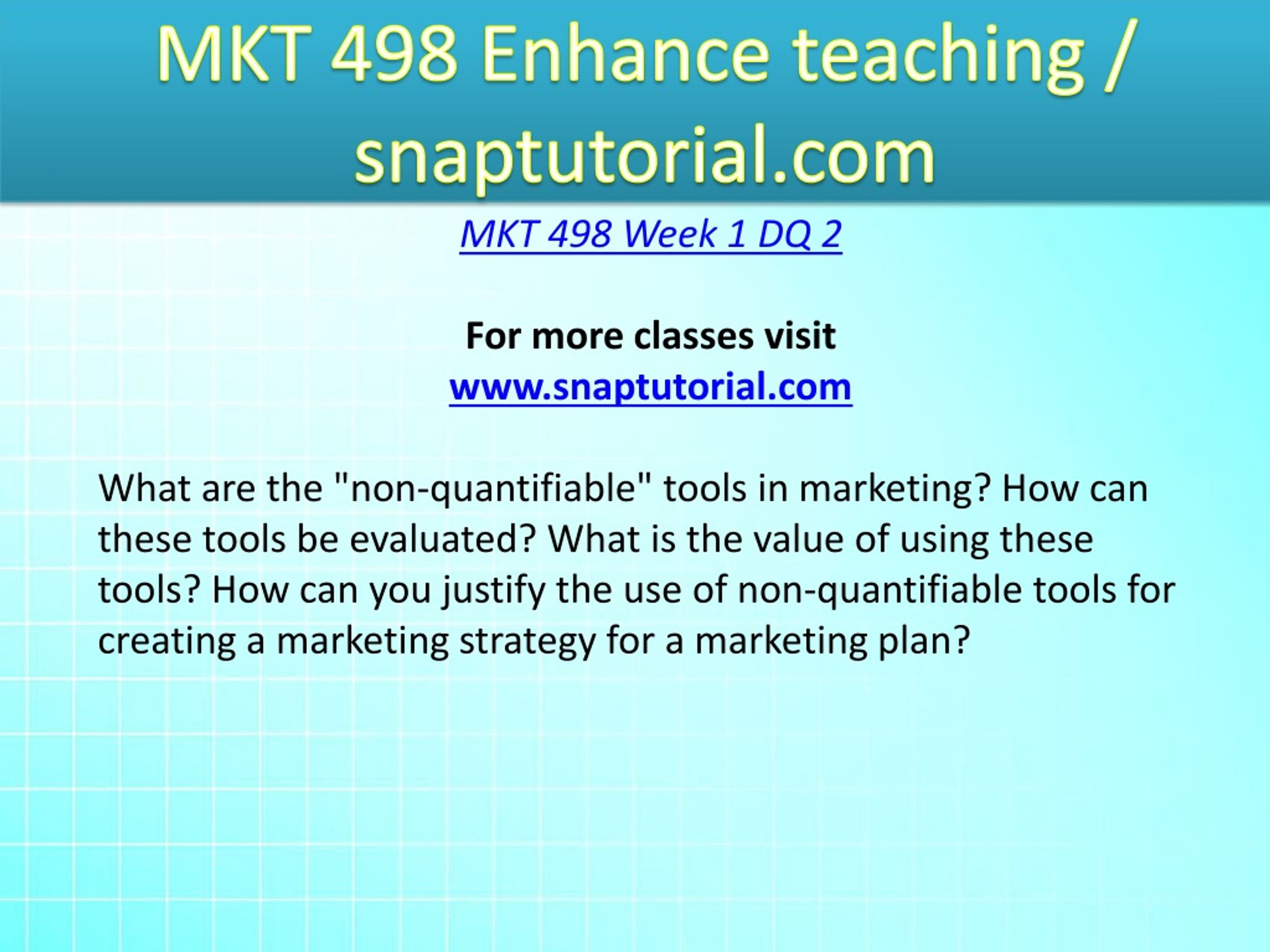 MKT 498 Enhance teaching / snaptutorial.com

MKT 498 Week 1 DQ 2

For more classes visit
www.snaptutorial.com

What are the "non-quantifiable" tools in marketing? How can these tools be evaluated? What is the value of using these tools? How can you justify the use of non-quantifiable tools for creating a marketing strategy for a marketing plan?